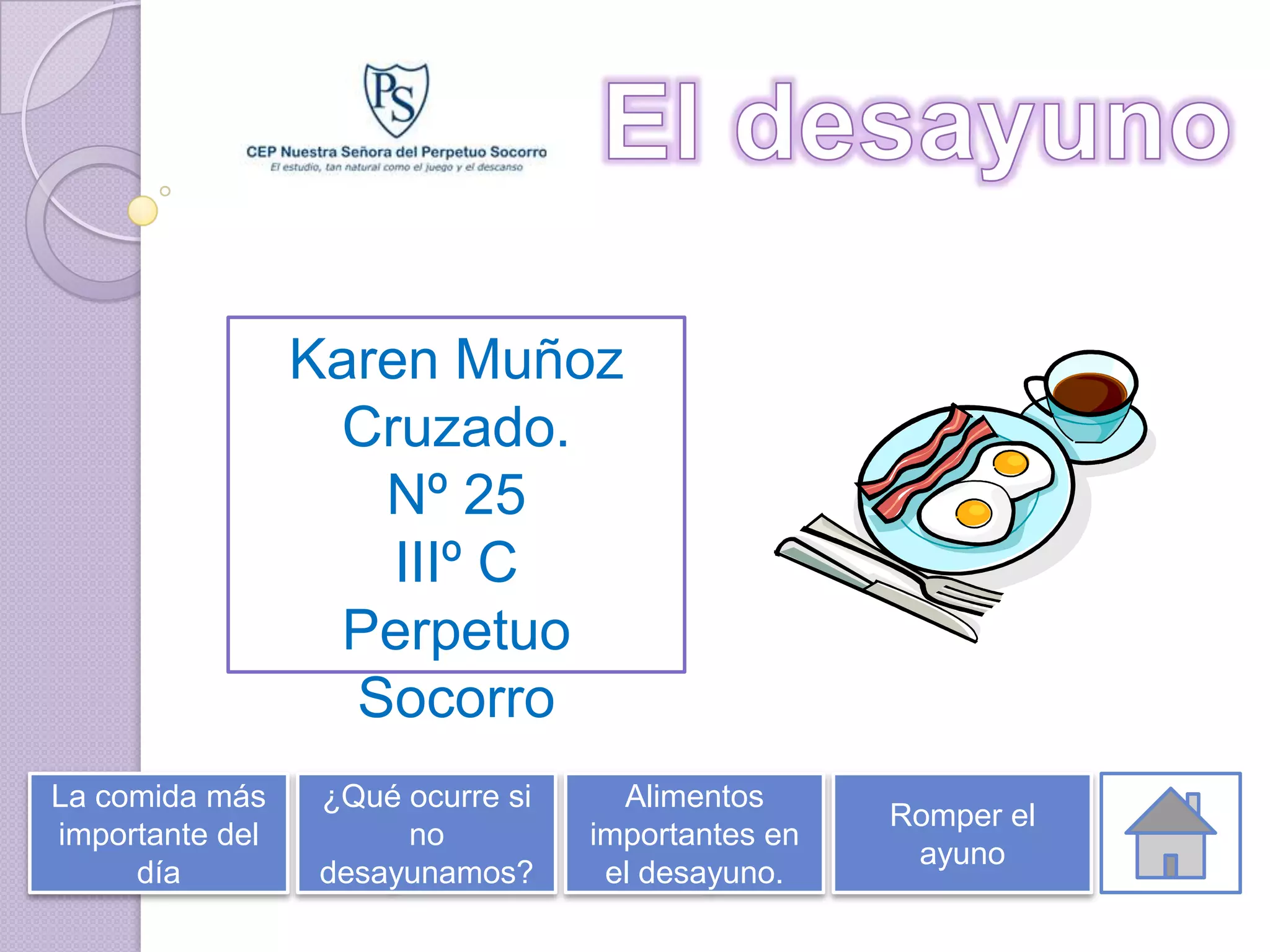 PS

CEP Nuestra Señora del Perpetuo Socorro
El estudio, tan natural como el juego y el descanso

El desayuno

Karen Muñoz Cruzado.
Nº 25
IIIº C
Perpetuo Socorro

La comida más importante del día

¿Qué ocurre si no desayunamos?

Alimentos importantes en el desayuno.

Romper el ayuno